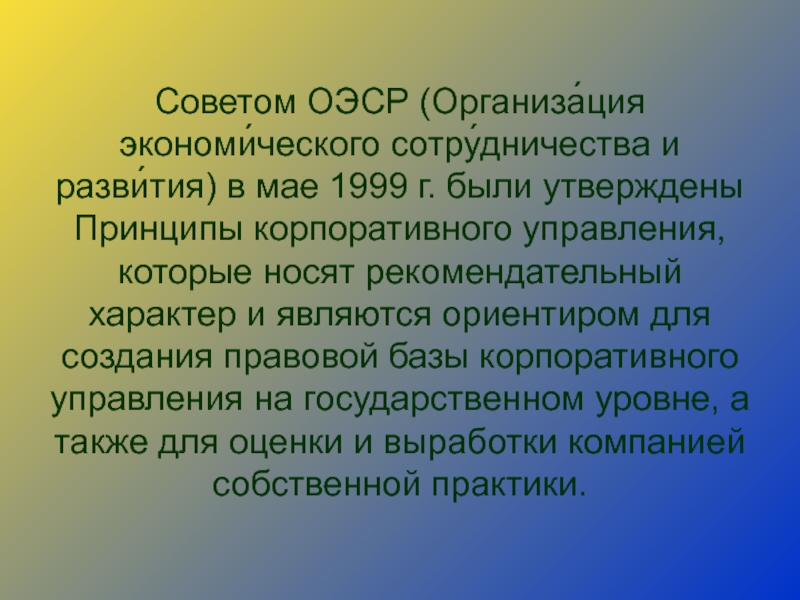 Советом ОЭСР (Организа́ция экономи́ческого сотру́дничества и разви́тия) в мае 1999 г. были утверждены Принципы корпоративного управления, которые носят рекомендательный характер и являются ориентиром для создания правовой базы корпоративного управления на государственном уровне, а также для оценки и выработки компанией собственной практики.